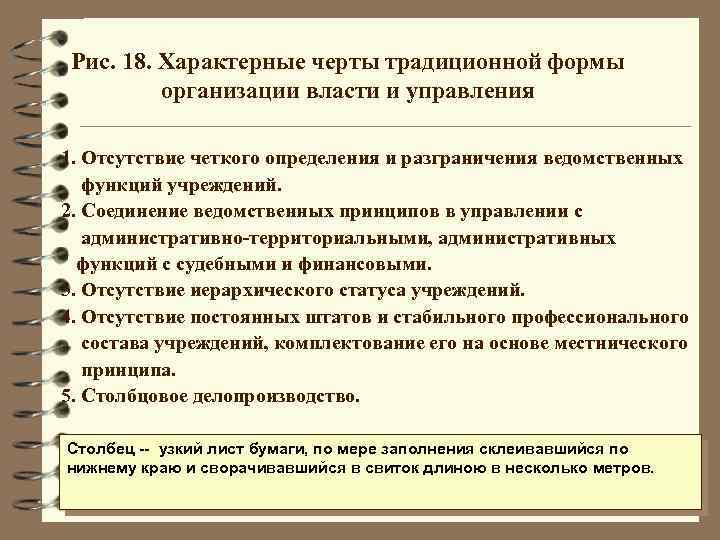 Рис. 18. Характерные черты традиционной формы организации власти и управления

1. Отсутствие четкого определения и разграничения ведомственных функций учреждений.
2. Соединение ведомственных принципов в управлении с административно-территориальными, административных функций с судебными и финансовыми.
3. Отсутствие иерархического статуса учреждений.
4. Отсутствие постоянных штатов и стабильного профессионального состава учреждений, комплектование его на основе местнического принципа.
5. Столбцовое делопроизводство.

Столбец -- узкий лист бумаги, по мере заполнения склеивавшийся по нижнему краю и сворачивавшийся в свиток длиною в несколько метров.